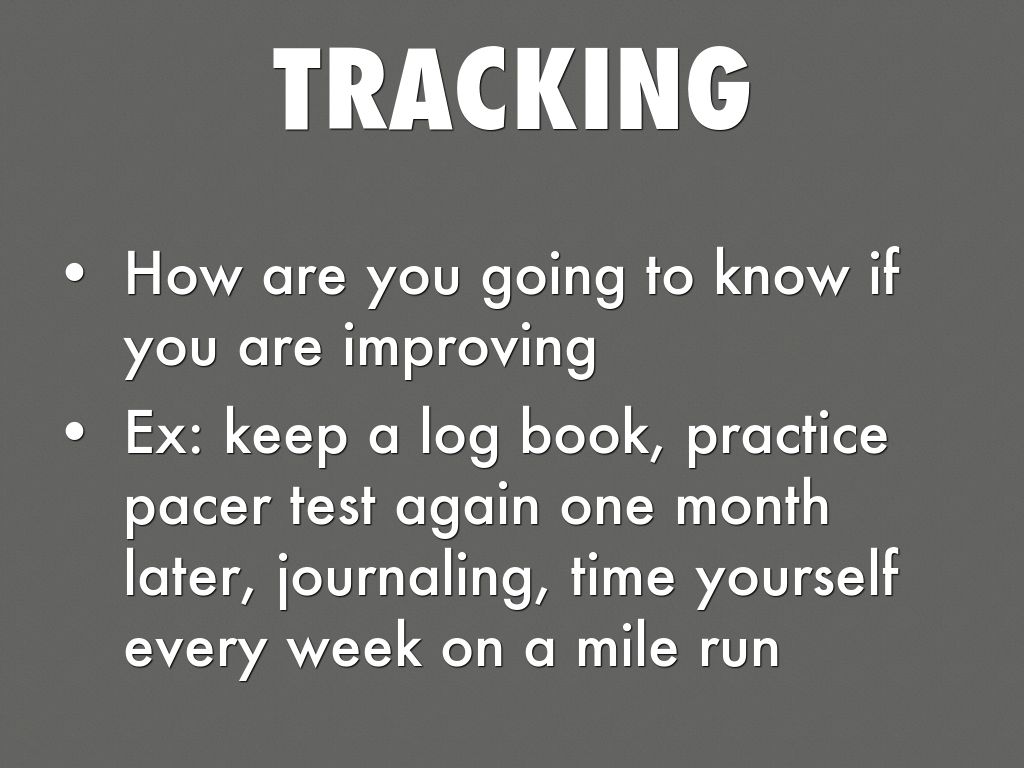 TRACKING

• How are you going to know if you are improving
• Ex: keep a log book, practice pacer test again one month later, journaling, time yourself every week on a mile run